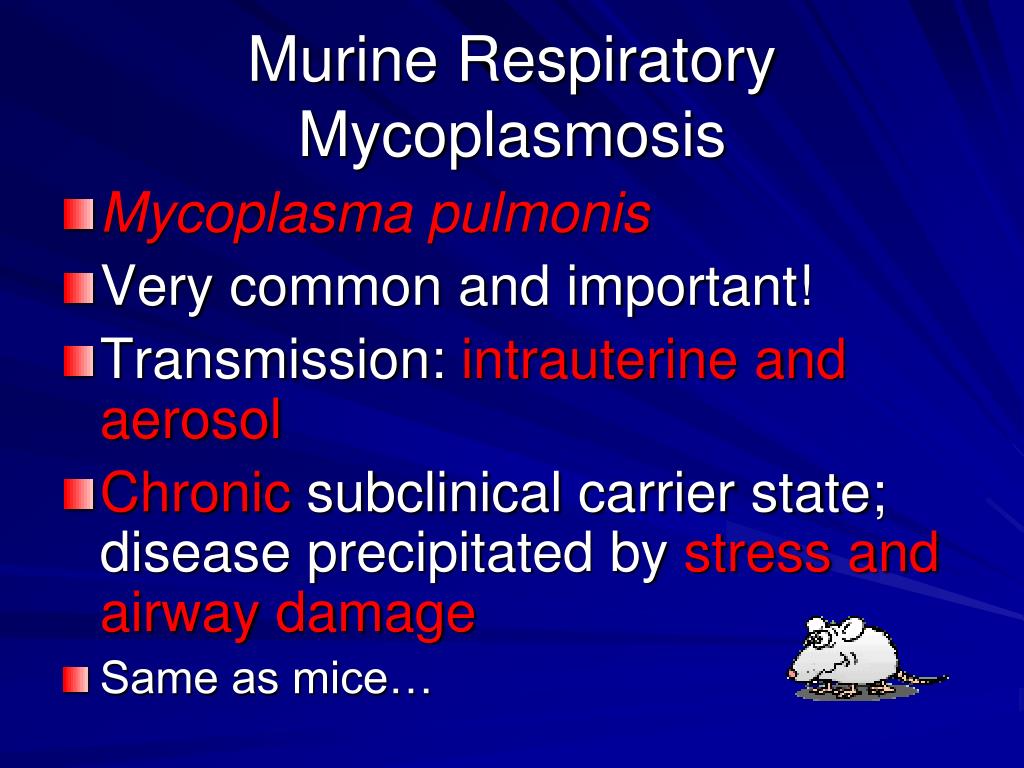 Murine Respiratory Mycoplasmosis

Mycoplasma pulmonis

Very common and important!

Transmission: intrauterine and aerosol

Chronic subclinical carrier state; disease precipitated by stress and airway damage

Same as mice…